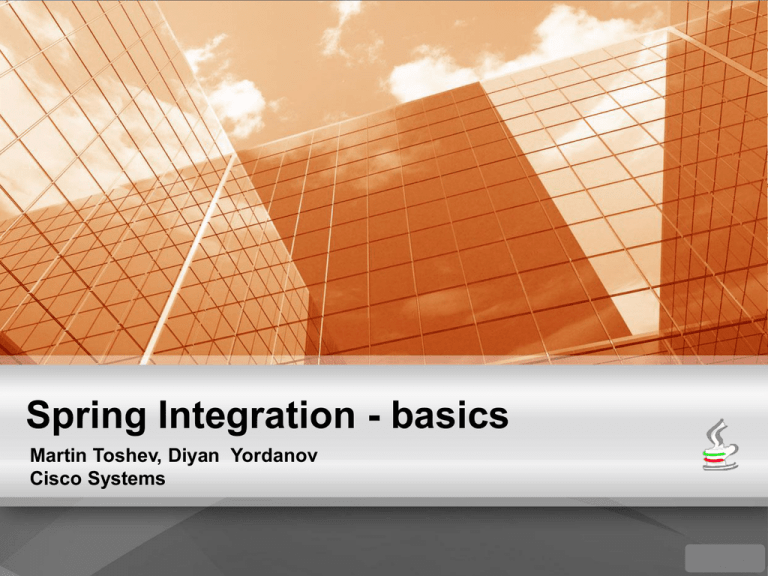 Spring Integration - basics

Martin Toshev, Diyan  Yordanov
Cisco Systems